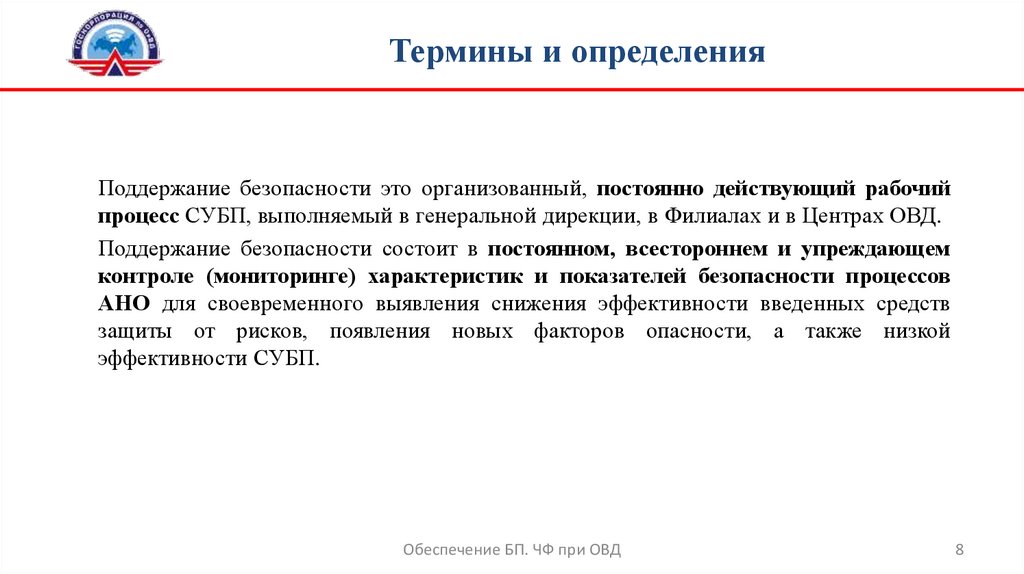 ГОСКОРПОРАЦИЯ по ОрВД

Термины и определения

Поддержание безопасности это организованный, постоянно действующий рабочий процесс СУБП, выполняемый в генеральной дирекции, в Филиалах и в Центрах ОВД.

Поддержание безопасности состоит в постоянном, всестороннем и упреждающем контроле (мониторинге) характеристик и показателей безопасности процессов АНО для своевременного выявления снижения эффективности введенных средств защиты от рисков, появления новых факторов опасности, а также низкой эффективности СУБП.

Обеспечение БП. ЧФ при ОВД

8